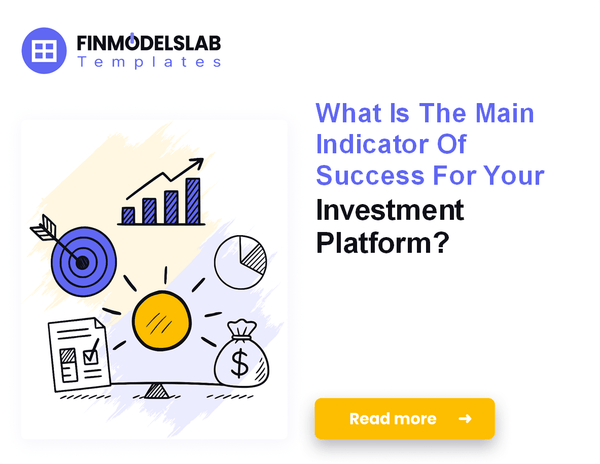 FINMODELSLAB
Templates

What Is The Main Indicator Of Success For Your Investment Platform?

$

Read more →